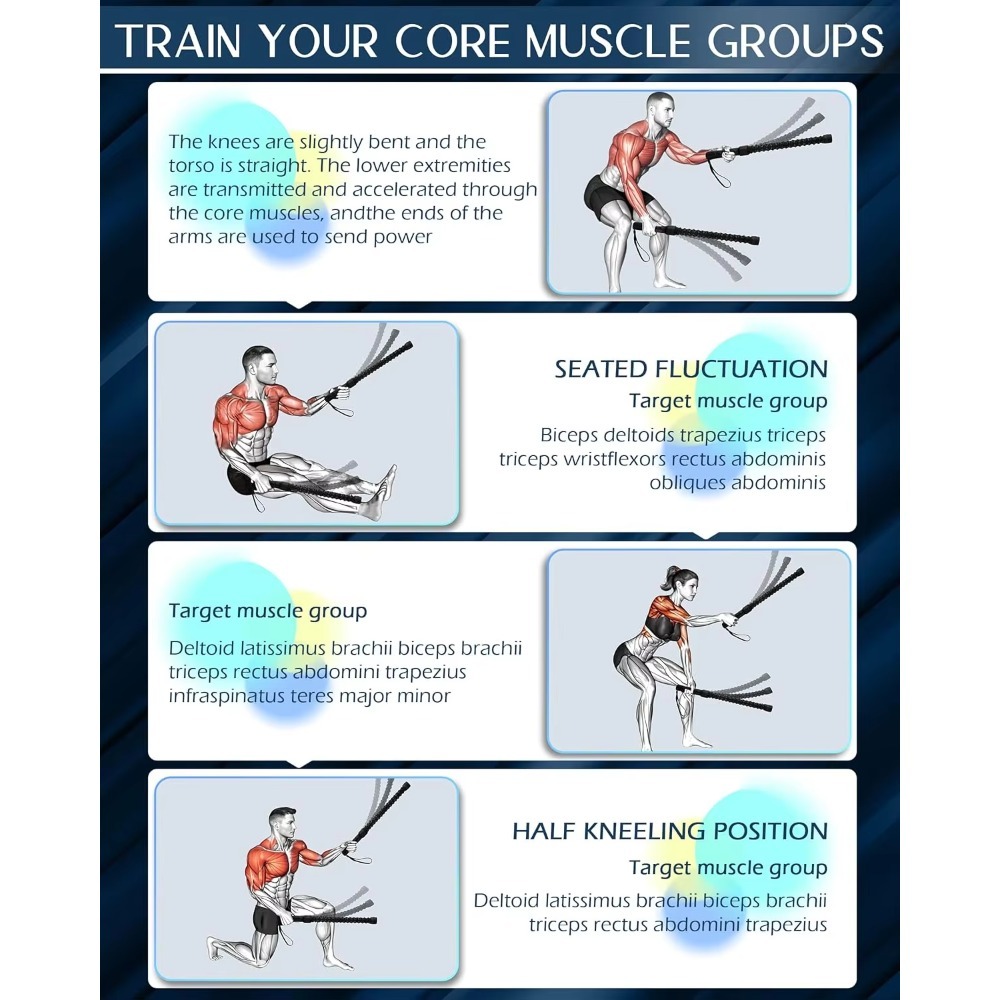 TRAIN YOUR CORE MUSCLE GROUPS

The knees are slightly bent and the torso is straight. The lower extremities are transmitted and accelerated through the core muscles, andthe ends of the arms are used to send power

SEATED FLUCTUATION
Target muscle group
Biceps deltoids trapezius triceps triceps wristflexors rectus abdominis obliques abdominis

Target muscle group
Deltoid latissimus brachii biceps brachii triceps rectus abdomini trapezius infraspinatus teres major minor

HALF KNEELING POSITION
Target muscle group
Deltoid latissimus brachii biceps brachii triceps rectus abdomini trapezius